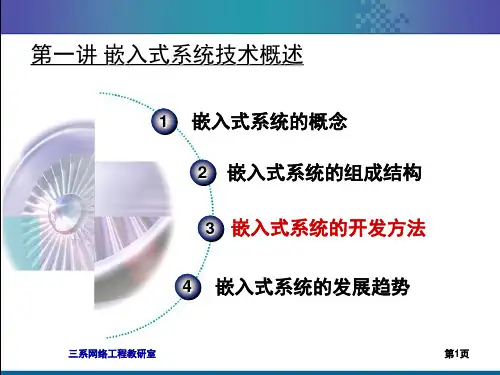 第一讲 嵌入式系统技术概述

1 嵌入式系统的概念

2 嵌入式系统的组成结构

3 嵌入式系统的开发方法

4 嵌入式系统的发展趋势

三系网络工程教研室

第1页